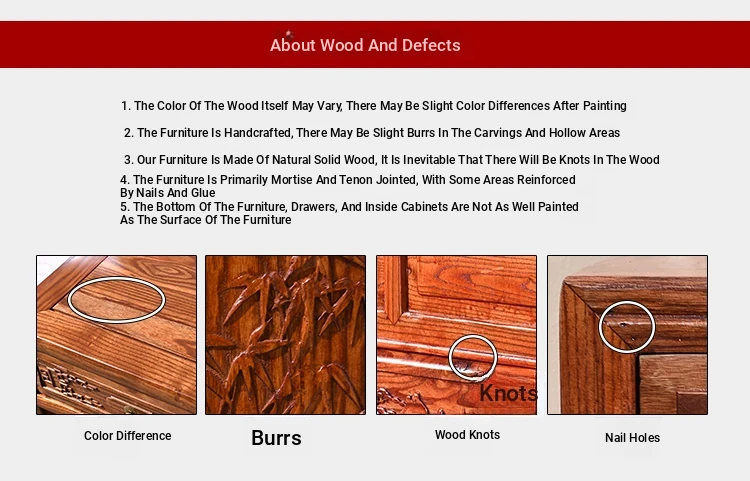 About Wood And Defects

1. The Color Of The Wood Itself May Vary, There May Be Slight Color Differences After Painting

2. The Furniture Is Handcrafted, There May Be Slight Burrs In The Carvings And Hollow Areas

3. Our Furniture Is Made Of Natural Solid Wood, It Is Inevitable That There Will Be Knots In The Wood

4. The Furniture Is Primarily Mortise And Tenon Jointed, With Some Areas Reinforced By Nails And Glue
5. The Bottom Of The Furniture, Drawers, And Inside Cabinets Are Not As Well Painted As The Surface Of The Furniture

Knots

Color Difference

Burrs

Wood Knots

Nail Holes